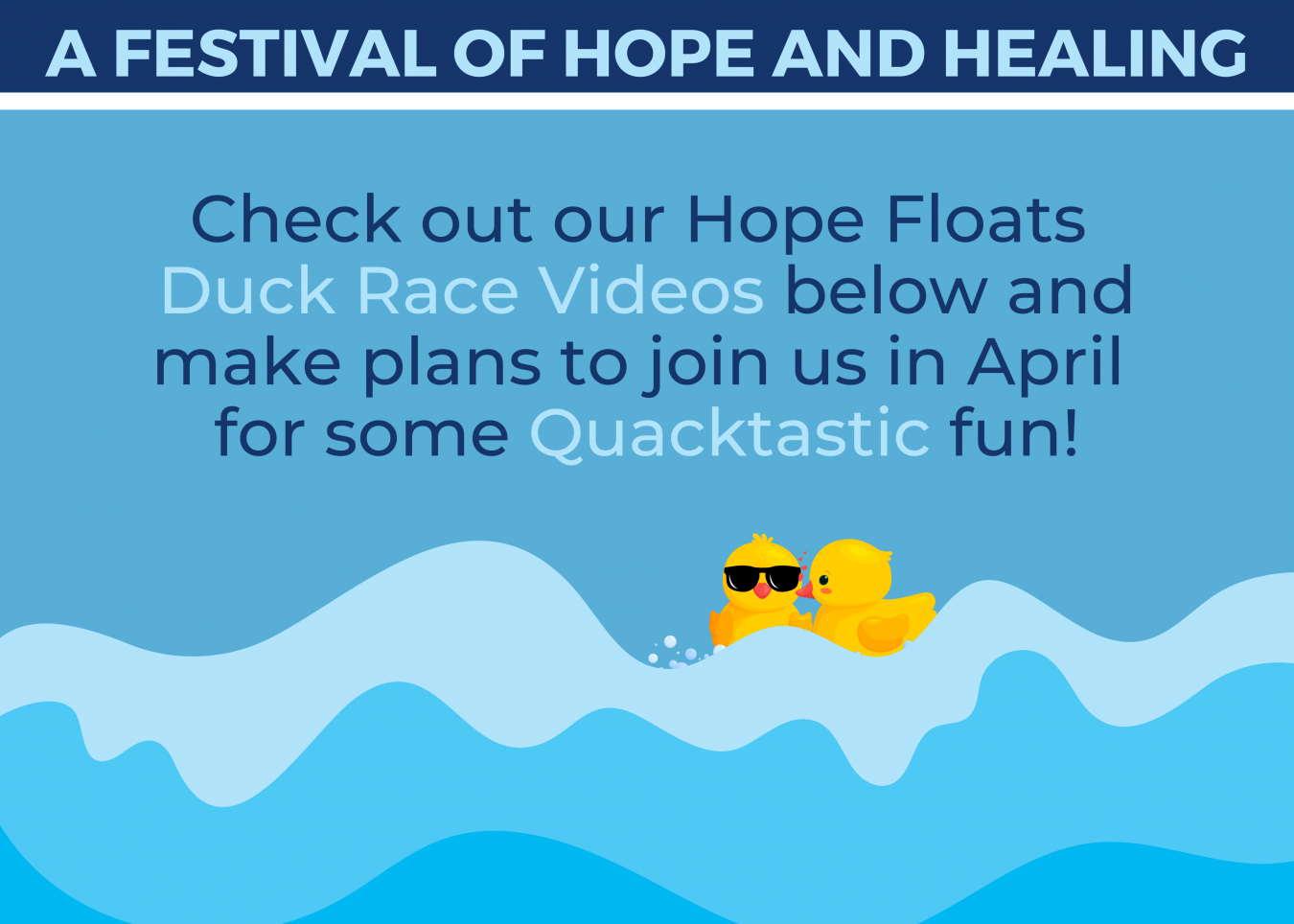 A FESTIVAL OF HOPE AND HEALING

Check out our Hope Floats Duck Race Videos below and make plans to join us in April for some Quacktastic fun!